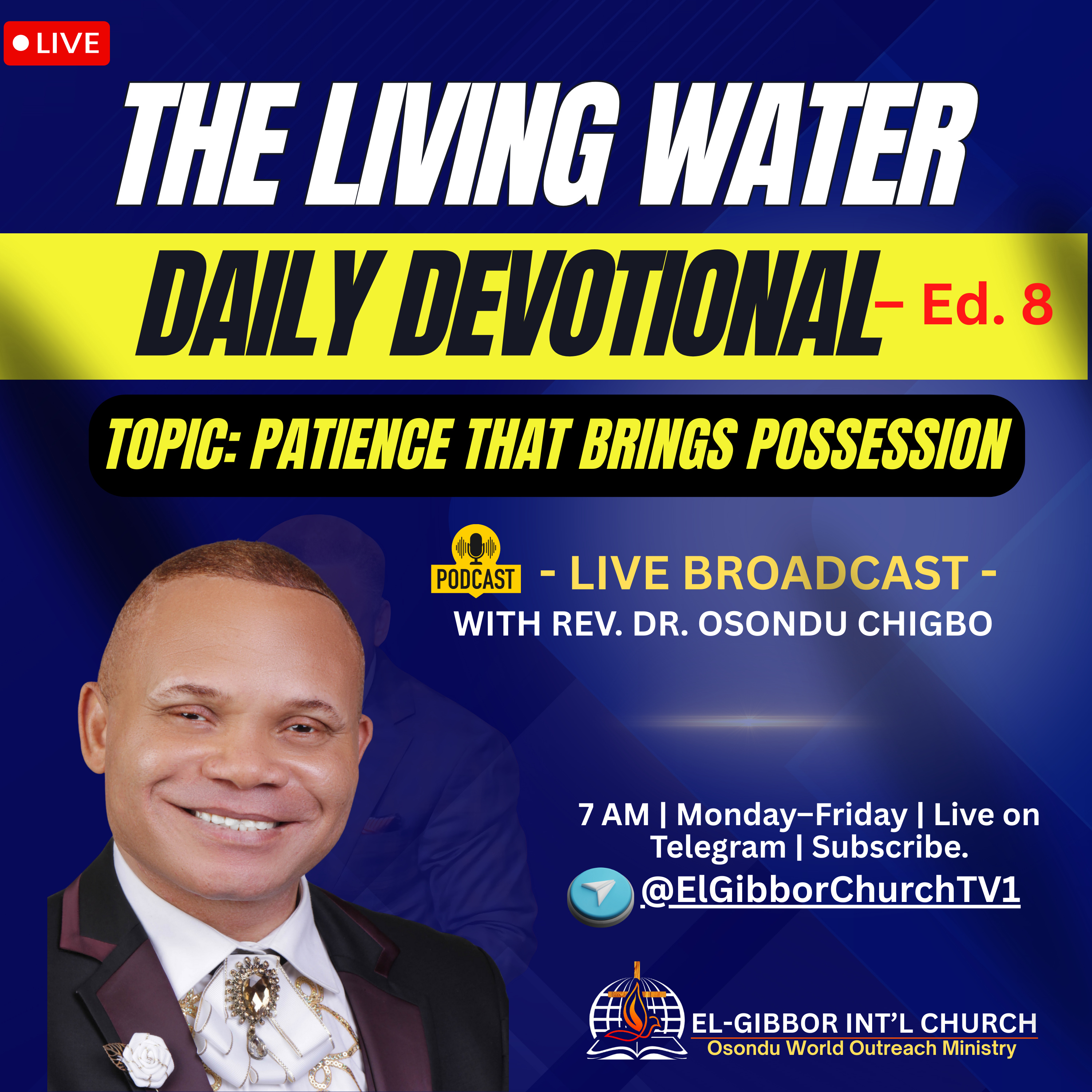 LIVE

THE LIVING WATER

DAILY DEVOTIONAL – Ed. 8

TOPIC: PATIENCE THAT BRINGS POSSESSION

PODCAST

- LIVE BROADCAST -

WITH REV. DR. OSONDU CHIGBO

7 AM | Monday–Friday | Live on Telegram | Subscribe.

@ElGibborChurchTV1

EL-GIBBOR INT'L CHURCH
Osondu World Outreach Ministry